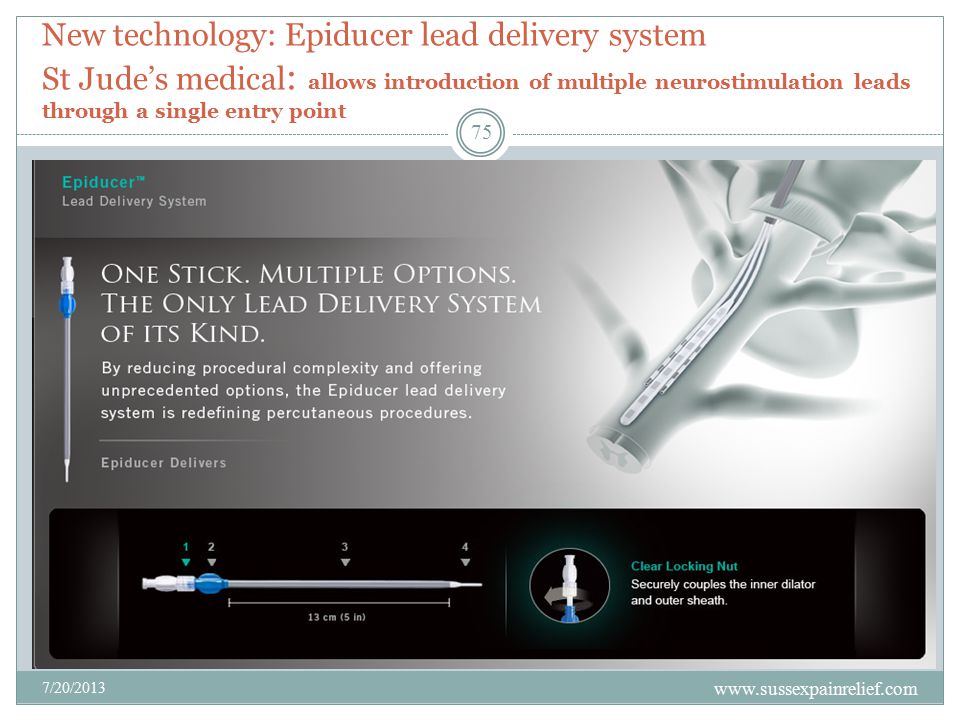 New technology: Epiducer lead delivery system
St Jude's medical: allows introduction of multiple neurostimulation leads through a single entry point

75

Epiducer™
Lead Delivery System

ONE STICK. MULTIPLE OPTIONS. THE ONLY LEAD DELIVERY SYSTEM OF ITS KIND.

By reducing procedural complexity and offering unprecedented options, the Epiducer lead delivery system is redefining percutaneous procedures.

Epiducer Delivers

1 2 3 4

13 cm (5 in)

Clear Locking Nut
Securely couples the inner dilator and outer sheath.

7/20/2013

www.sussexpainrelief.com